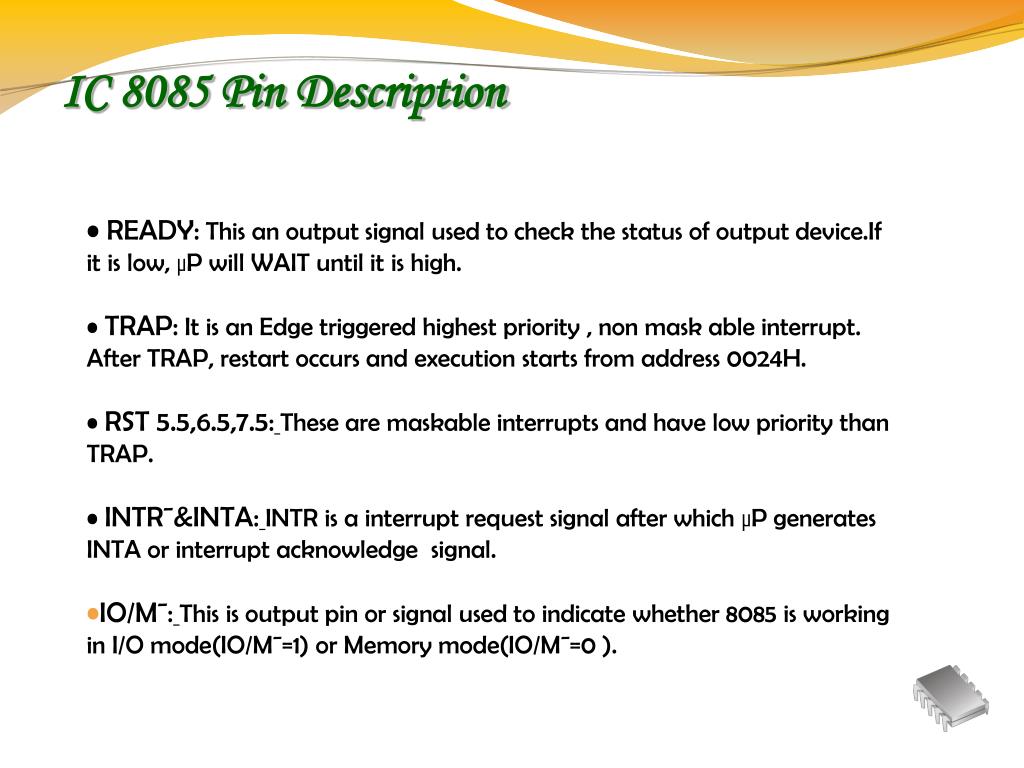 IC 8085 Pin Description

• READY: This an output signal used to check the status of output device.If it is low, µP will WAIT until it is high.

• TRAP: It is an Edge triggered highest priority , non mask able interrupt. After TRAP, restart occurs and execution starts from address 0024H.

• RST 5.5,6.5,7.5: These are maskable interrupts and have low priority than TRAP.

• INTR¯&INTA: INTR is a interrupt request signal after which µP generates INTA or interrupt acknowledge signal.

•IO/M¯: This is output pin or signal used to indicate whether 8085 is working in I/O mode(IO/M¯=1) or Memory mode(IO/M¯=0 ).